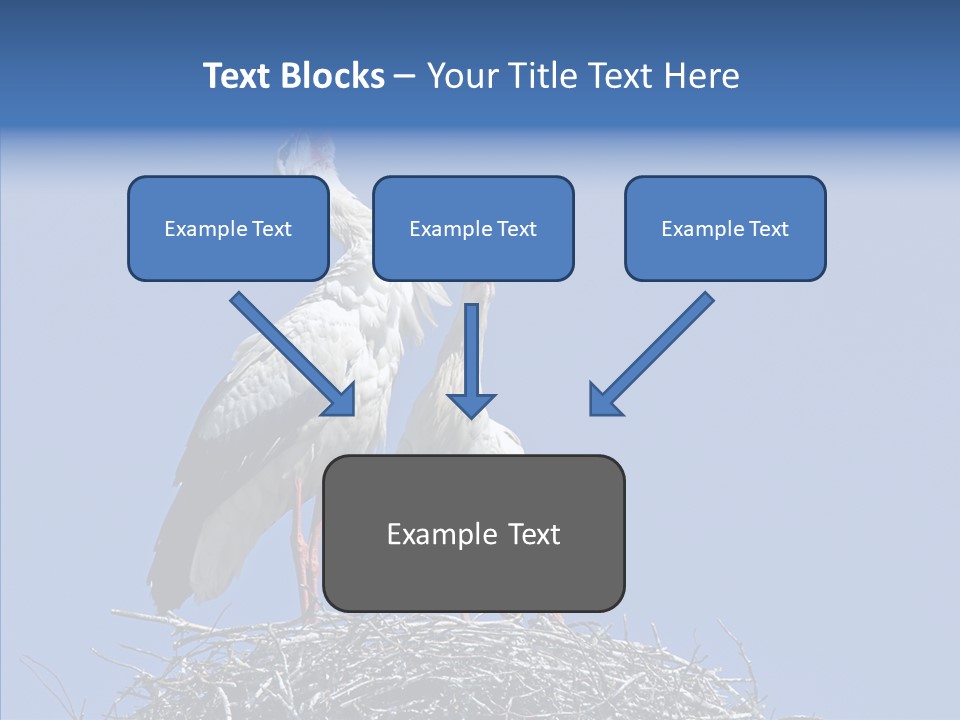 Text Blocks – Your Title Text Here

Example Text

Example Text

Example Text

Example Text